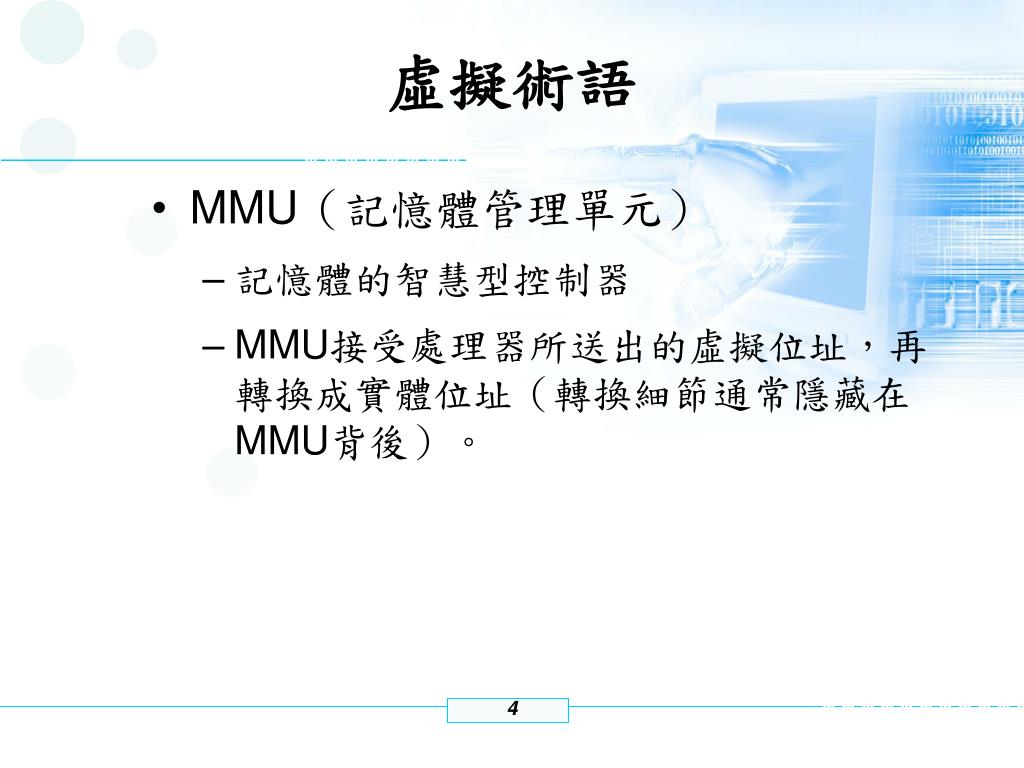 虛擬術語

• MMU（記憶體管理單元）

– 記憶體的智慧型控制器

– MMU接受處理器所送出的虛擬位址，再轉換成實體位址（轉換細節通常隱藏在MMU背後）。

4